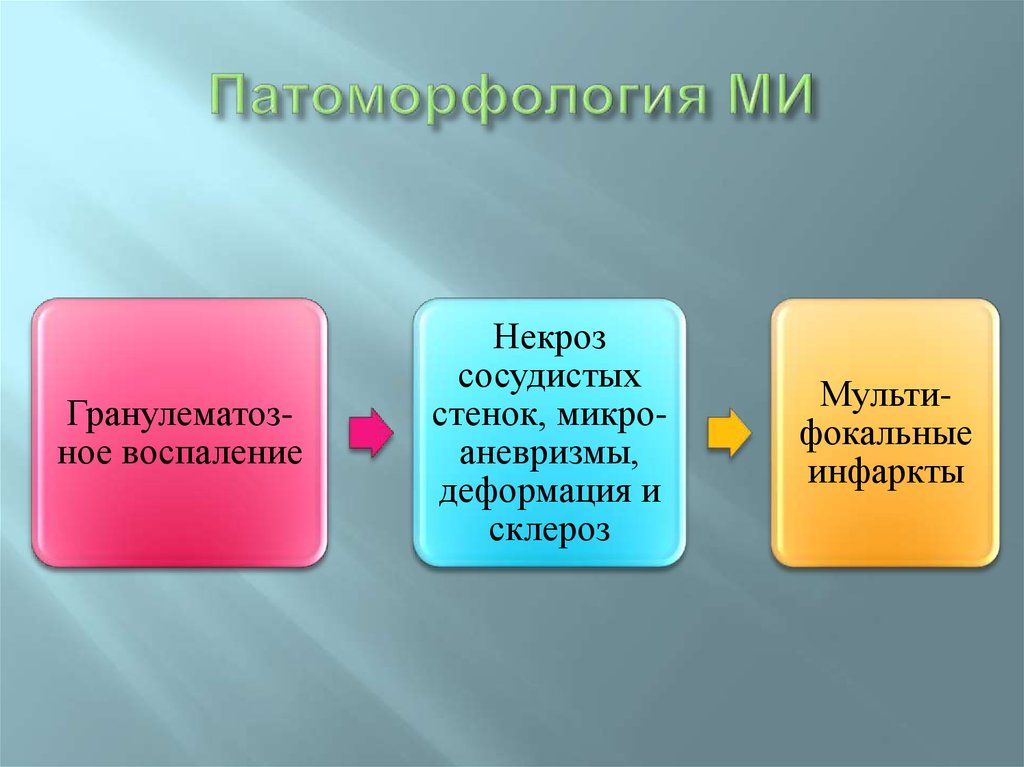 Патоморфология МИ

Гранулематозное воспаление

Некроз сосудистых стенок, микроаневризмы, деформация и склероз

Мультифокальные инфаркты